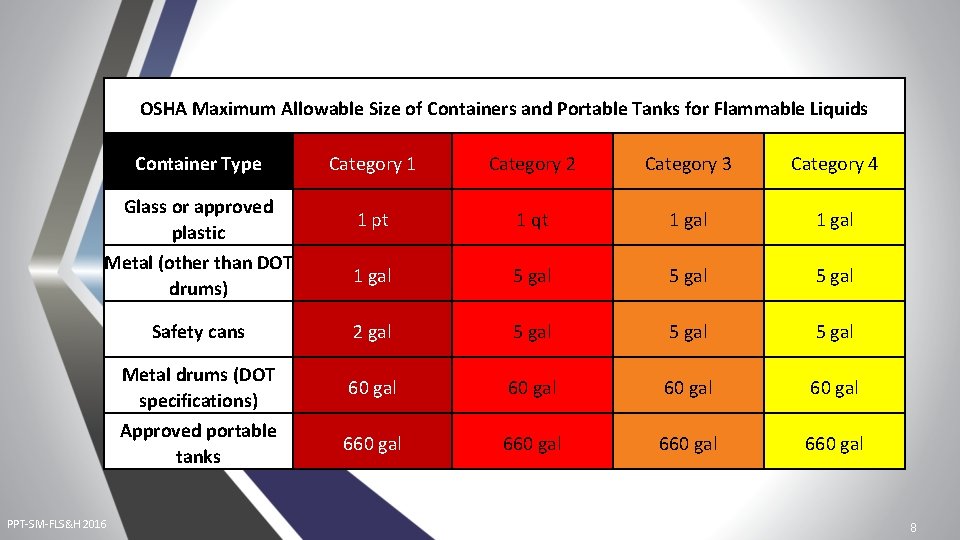 OSHA Maximum Allowable Size of Containers and Portable Tanks for Flammable Liquids

| Container Type | Category 1 | Category 2 | Category 3 | Category 4 |
|---|---|---|---|---|
| Glass or approved plastic | 1 pt | 1 qt | 1 gal | 1 gal |
| Metal (other than DOT drums) | 1 gal | 5 gal | 5 gal | 5 gal |
| Safety cans | 2 gal | 5 gal | 5 gal | 5 gal |
| Metal drums (DOT specifications) | 60 gal | 60 gal | 60 gal | 60 gal |
| Approved portable tanks | 660 gal | 660 gal | 660 gal | 660 gal |

PPT-SM-FLS&H 2016

8